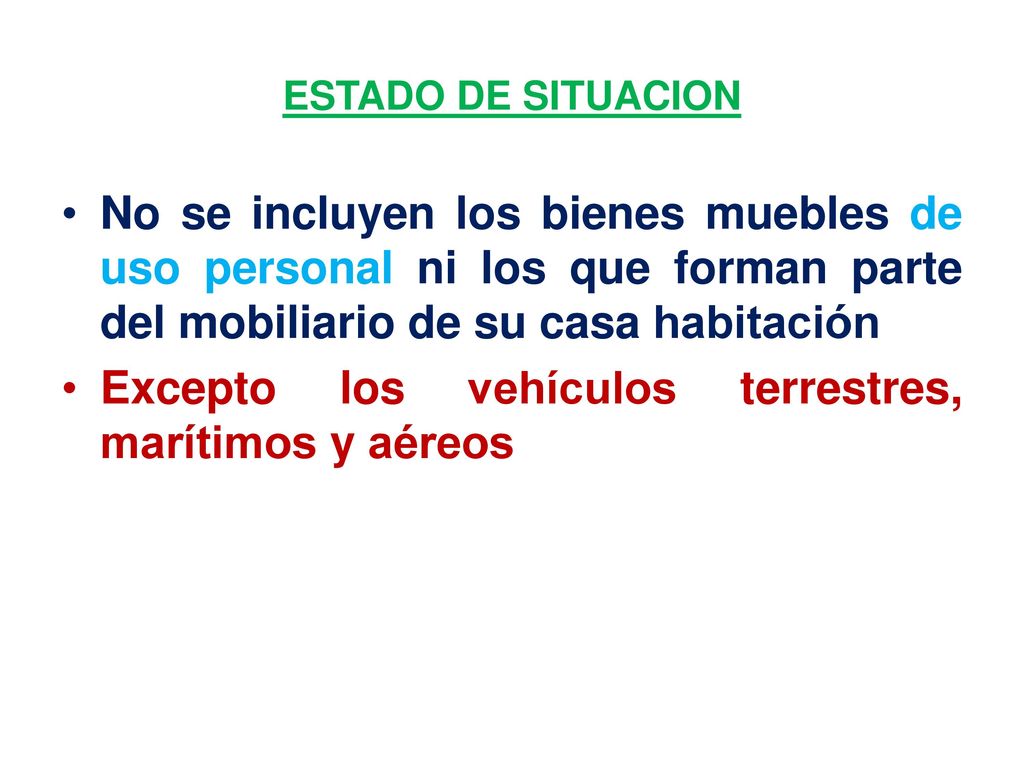 ESTADO DE SITUACION

• No se incluyen los bienes muebles de uso personal ni los que forman parte del mobiliario de su casa habitación

• Excepto los vehículos terrestres, marítimos y aéreos